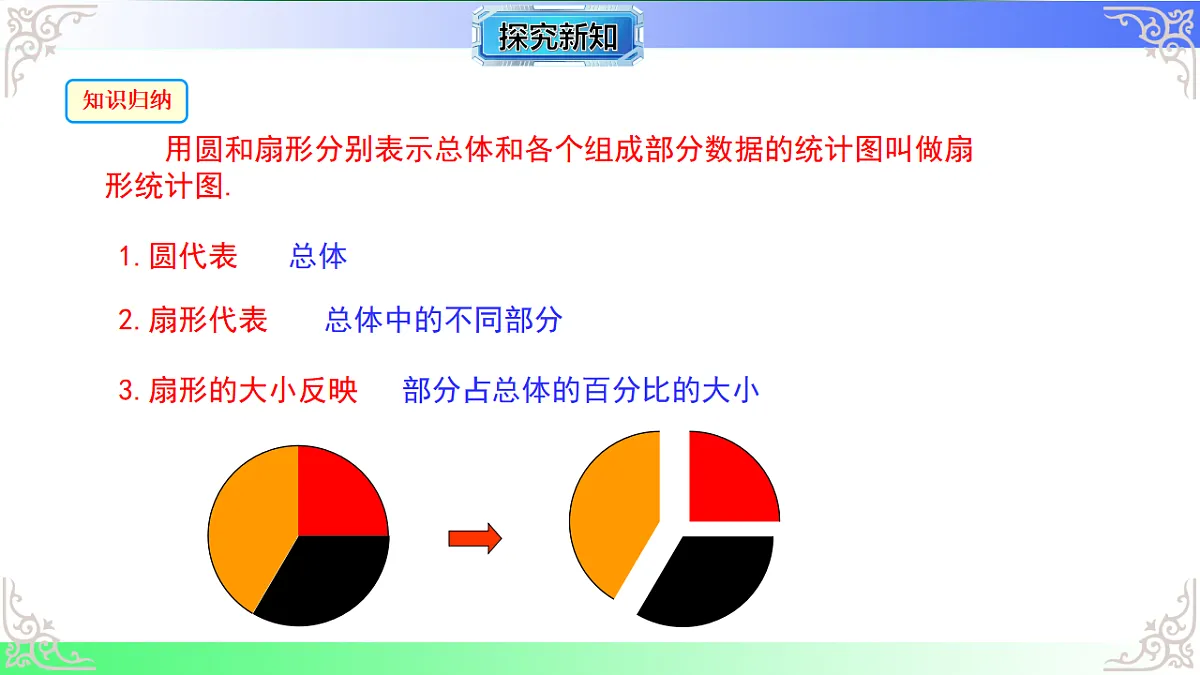 探究新知

知识归纳

用圆和扇形分别表示总体和各个组成部分数据的统计图叫做扇形统计图.

1. 圆代表　总体

2. 扇形代表　总体中的不同部分

3. 扇形的大小反映　部分占总体的百分比的大小